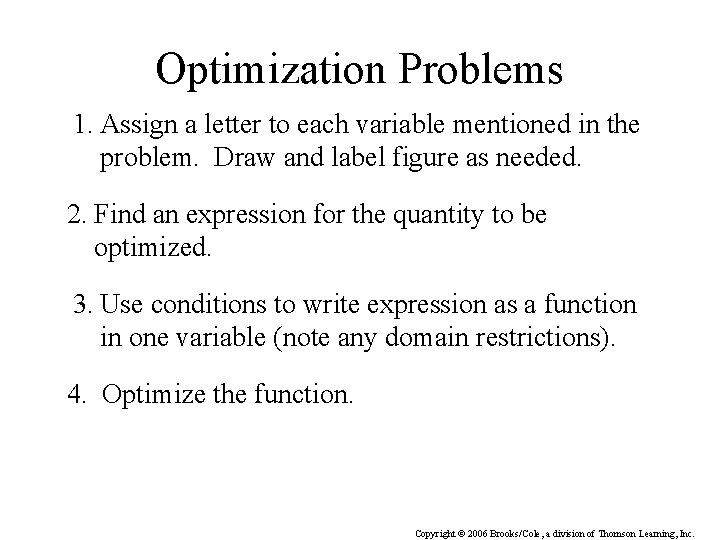 Optimization Problems

1. Assign a letter to each variable mentioned in the problem. Draw and label figure as needed.

2. Find an expression for the quantity to be optimized.

3. Use conditions to write expression as a function in one variable (note any domain restrictions).

4. Optimize the function.

Copyright © 2006 Brooks/Cole, a division of Thomson Learning, Inc.